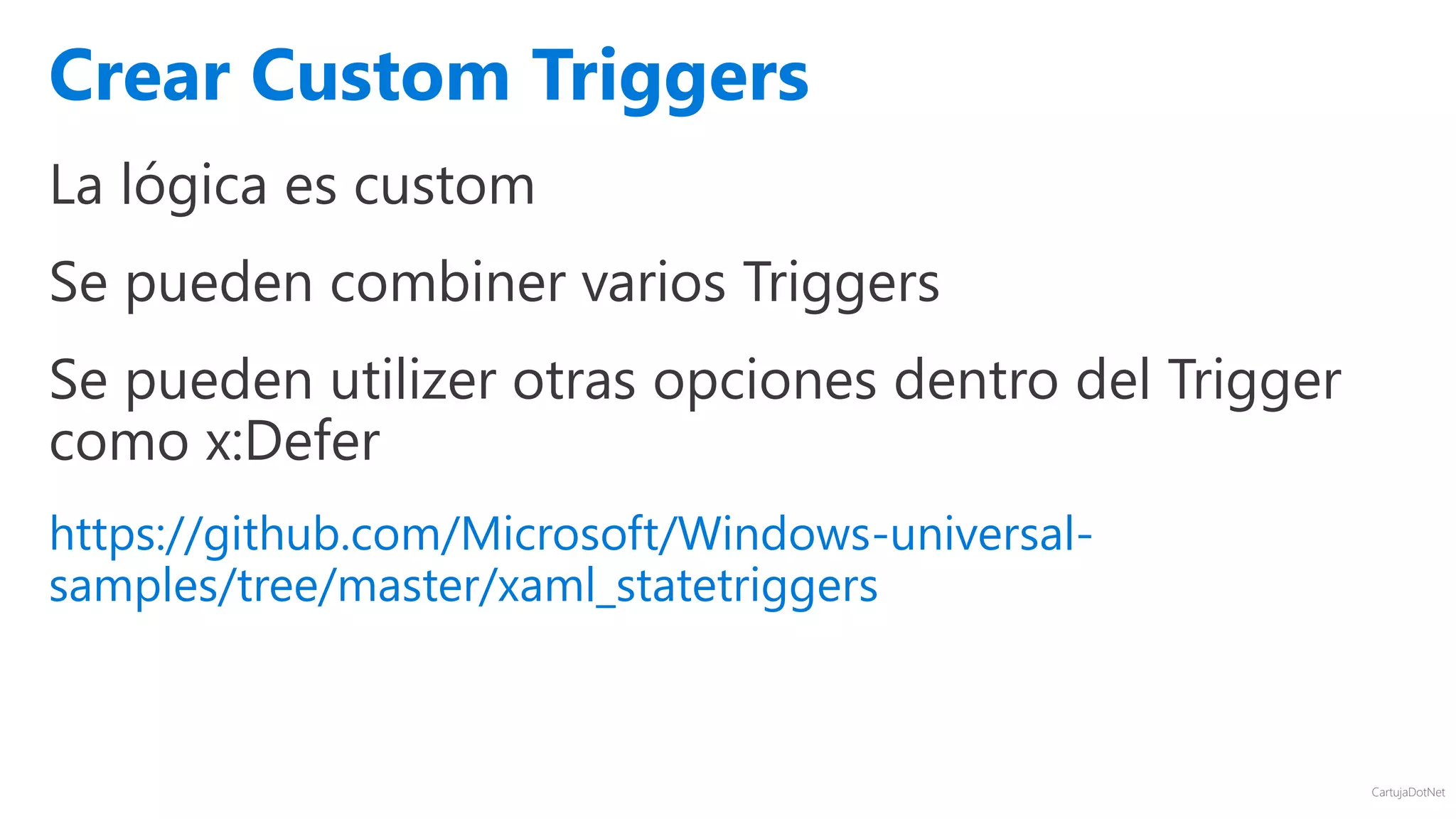 Crear Custom Triggers

La lógica es custom

Se pueden combiner varios Triggers

Se pueden utilizer otras opciones dentro del Trigger como x:Defer

https://github.com/Microsoft/Windows-universal-samples/tree/master/xaml_statetriggers

CartujaDotNet